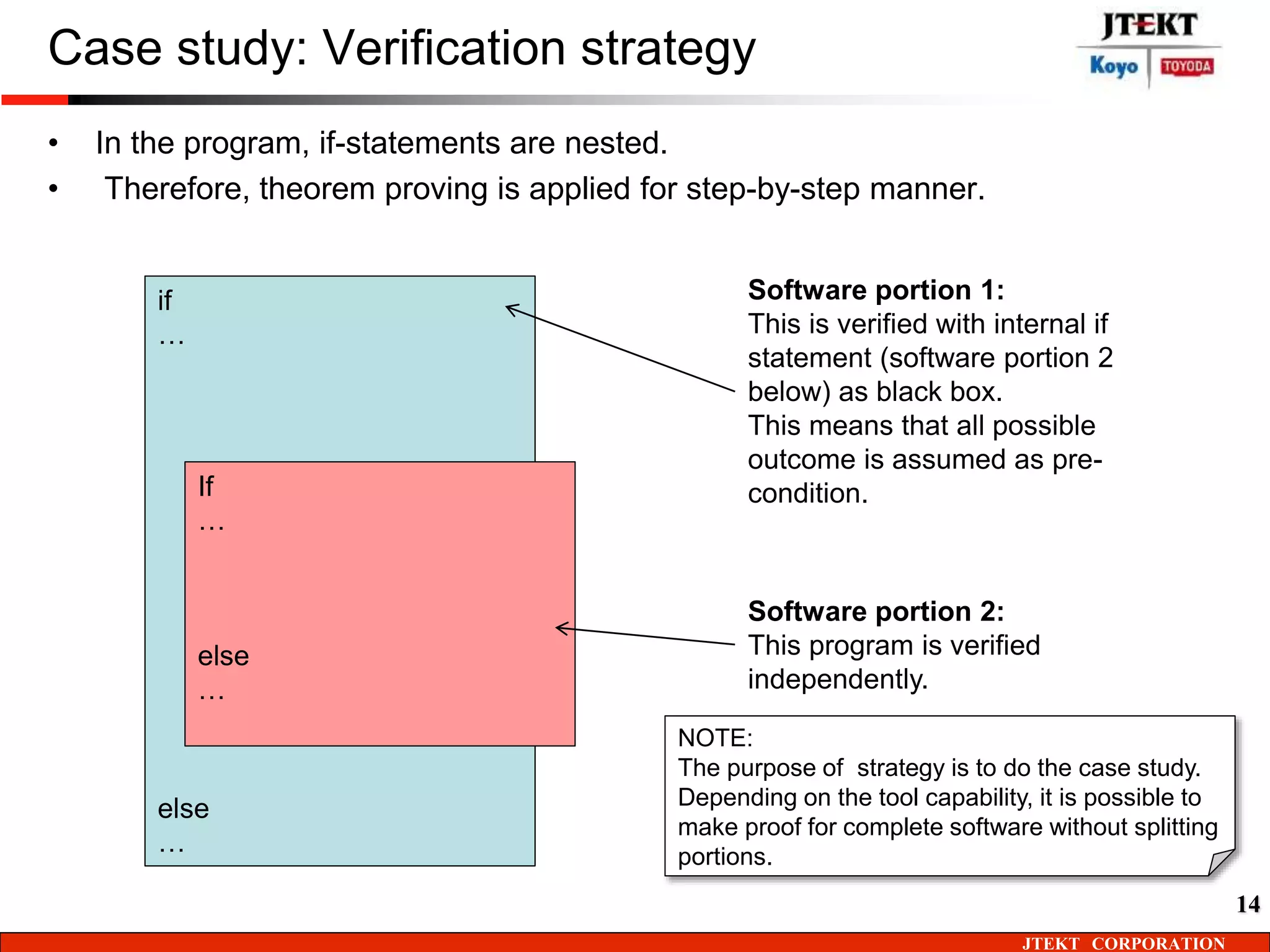 Case study: Verification strategy

JTEKT
Koyo TOYODA

• In the program, if-statements are nested.
• Therefore, theorem proving is applied for step-by-step manner.

if
…

If
…

else
…

else
…

**Software portion 1:**
This is verified with internal if statement (software portion 2 below) as black box.
This means that all possible outcome is assumed as pre-condition.

**Software portion 2:**
This program is verified independently.

NOTE:
The purpose of strategy is to do the case study.
Depending on the tool capability, it is possible to make proof for complete software without splitting portions.

14

JTEKT CORPORATION